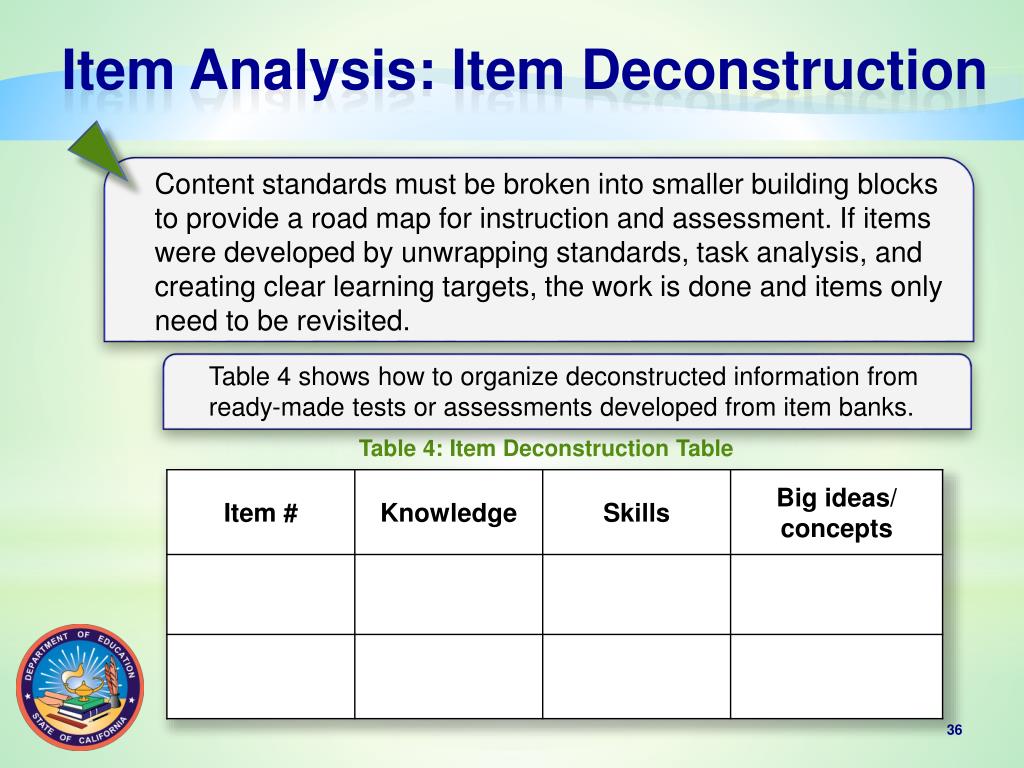 Item Analysis: Item Deconstruction

Content standards must be broken into smaller building blocks to provide a road map for instruction and assessment. If items were developed by unwrapping standards, task analysis, and creating clear learning targets, the work is done and items only need to be revisited.

Table 4 shows how to organize deconstructed information from ready-made tests or assessments developed from item banks.

Table 4: Item Deconstruction Table

| Item # | Knowledge | Skills | Big ideas/ concepts |
|---|---|---|---|
| | | | |
| | | | |

DEPARTMENT OF EDUCATION
STATE OF CALIFORNIA

36